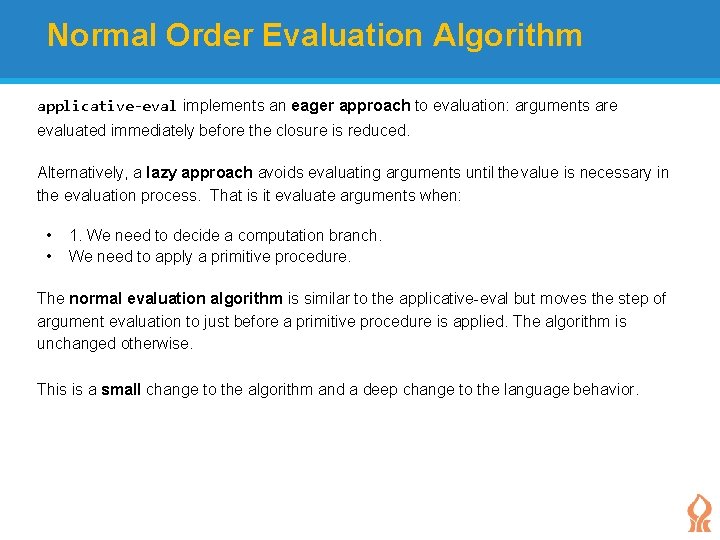 Normal Order Evaluation Algorithm

applicative-eval implements an eager approach to evaluation: arguments are evaluated immediately before the closure is reduced.

Alternatively, a lazy approach avoids evaluating arguments until thevalue is necessary in the evaluation process. That is it evaluate arguments when:

• 1. We need to decide a computation branch.
• We need to apply a primitive procedure.

The normal evaluation algorithm is similar to the applicative-eval but moves the step of argument evaluation to just before a primitive procedure is applied. The algorithm is unchanged otherwise.

This is a small change to the algorithm and a deep change to the language behavior.